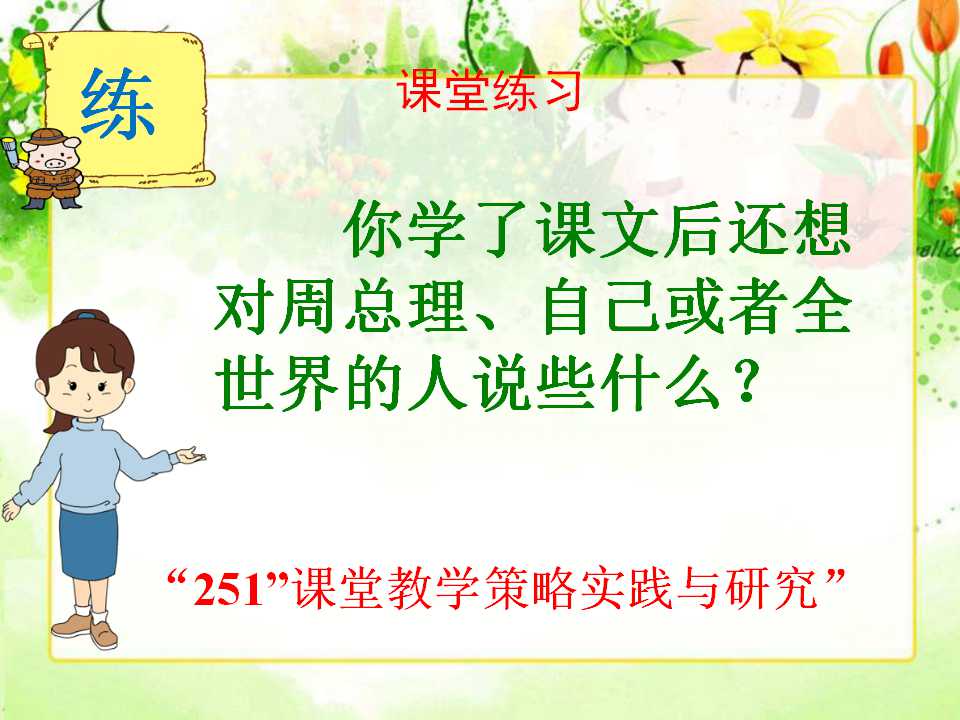 练

课堂练习

你学了课文后还想对周总理、自己或者全世界的人说些什么？

“251”课堂教学策略实践与研究”